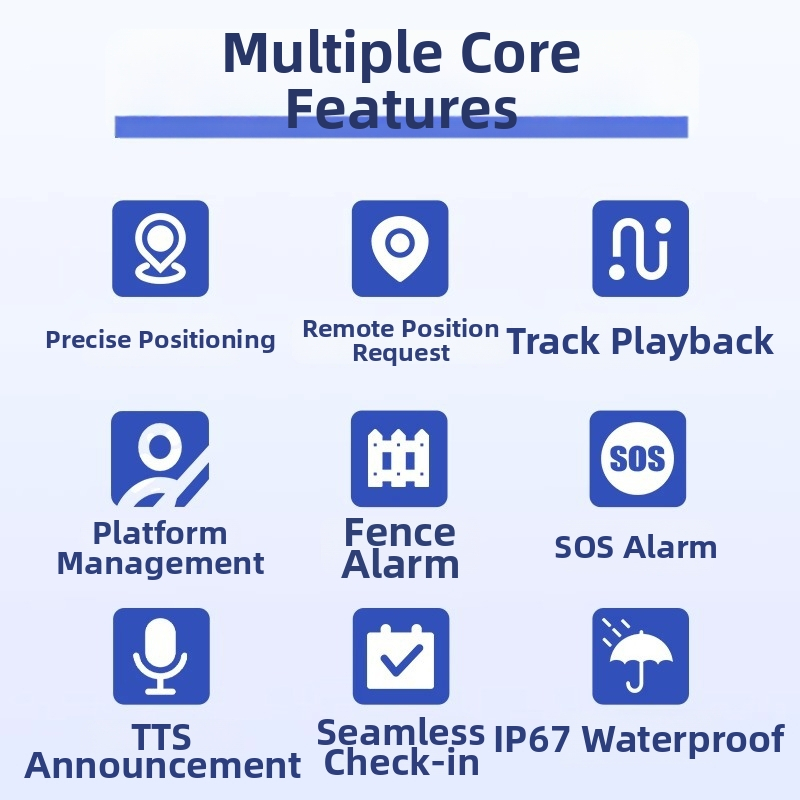 Multiple Core Features

Precise Positioning

Remote Position Request

Track Playback

Platform Management

Fence Alarm

SOS

SOS Alarm

TTS Announcement

Seamless Check-in

IP67 Waterproof